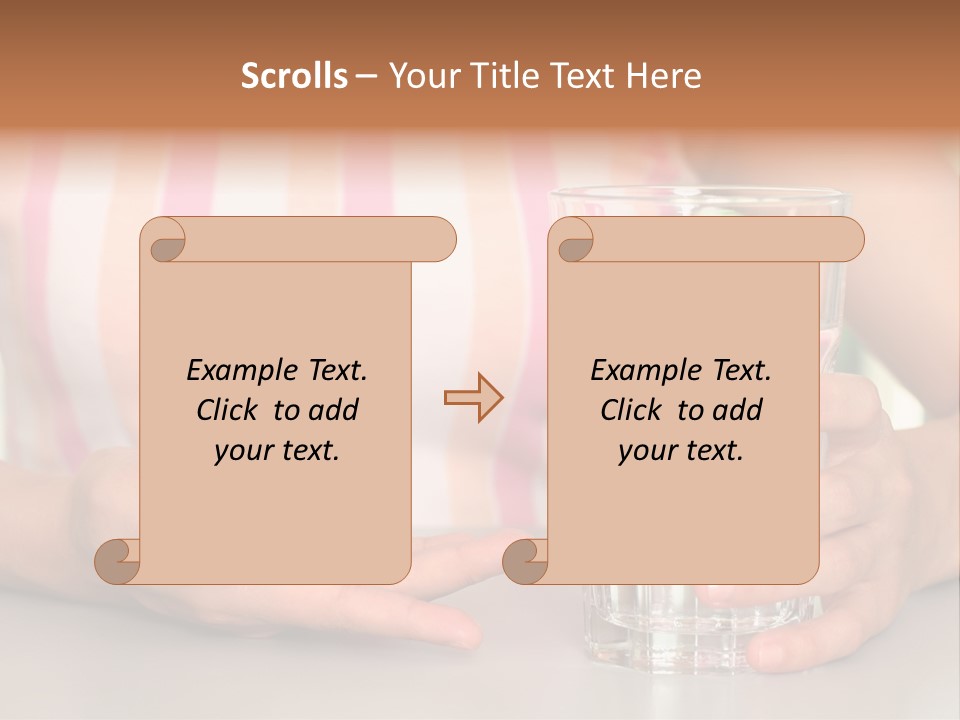 Scrolls – Your Title Text Here

Example Text. Click to add your text.

Example Text. Click to add your text.